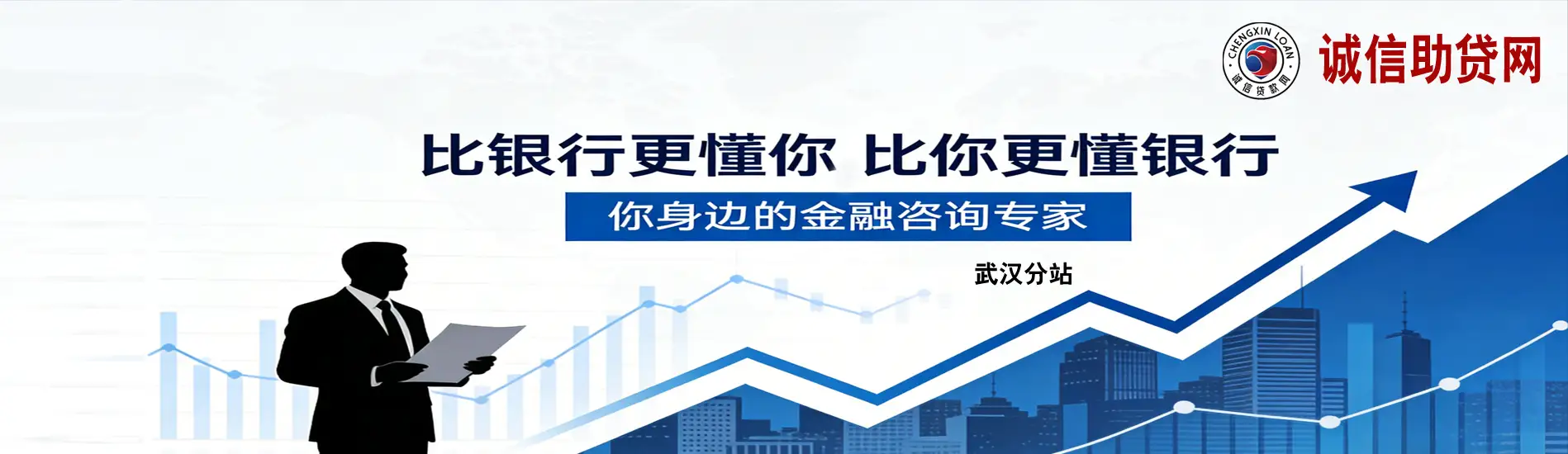 CHENGXIN LOAN
诚信贷款网

诚信助贷网

比银行更懂你 比你更懂银行

你身边的金融咨询专家

武汉分站